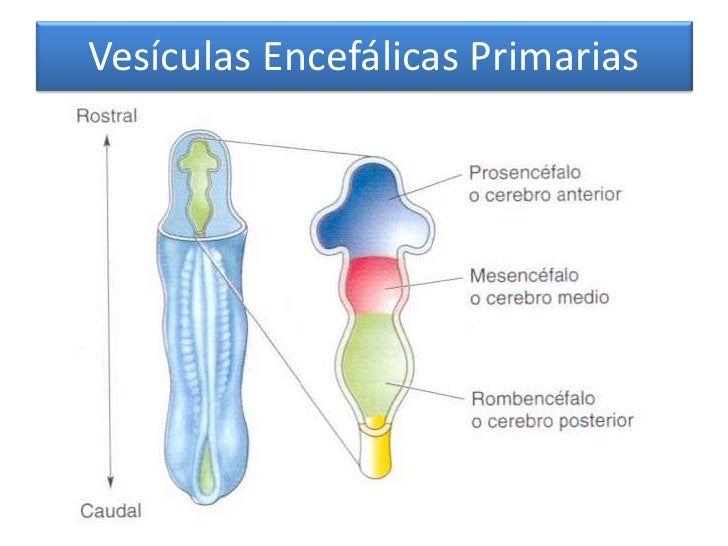 Vesículas Encefálicas Primarias

Rostral

Caudal

Prosencéfalo
o cerebro anterior

Mesencéfalo
o cerebro medio

Rombencéfalo
o cerebro posterior